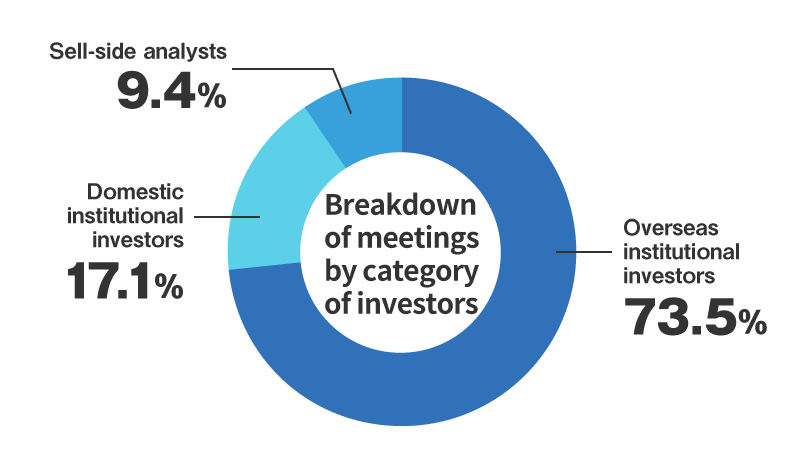 Sell-side analysts
9.4%

Domestic institutional investors
17.1%

Breakdown of meetings by category of investors

Overseas institutional investors
73.5%